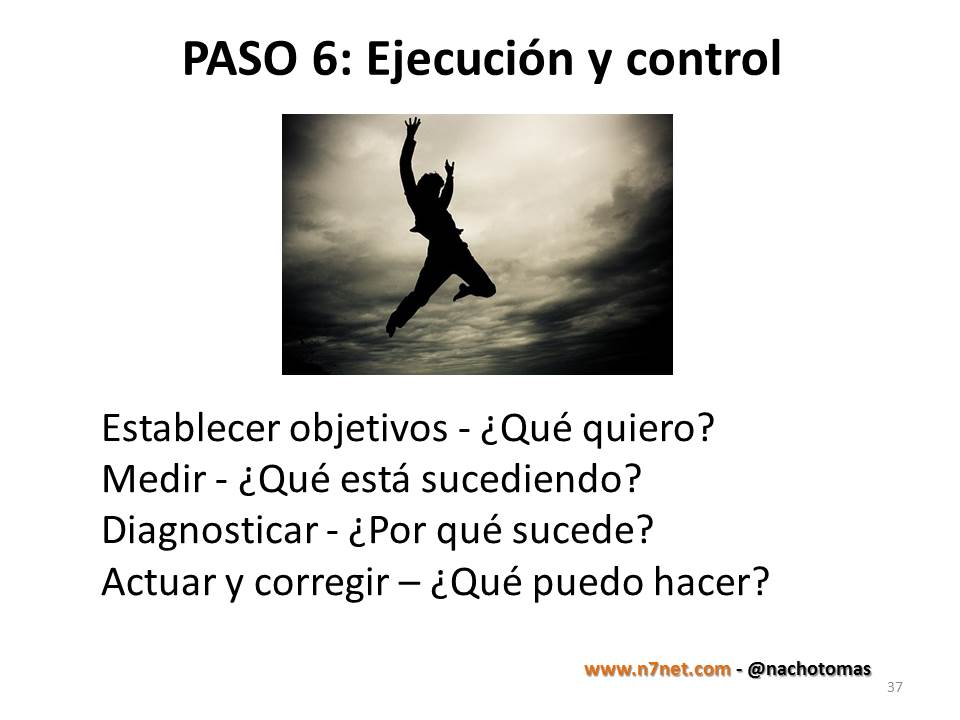 PASO 6: Ejecución y control

Establecer objetivos - ¿Qué quiero?
Medir - ¿Qué está sucediendo?
Diagnosticar - ¿Por qué sucede?
Actuar y corregir – ¿Qué puedo hacer?

www.n7net.com - @nachotomas

37